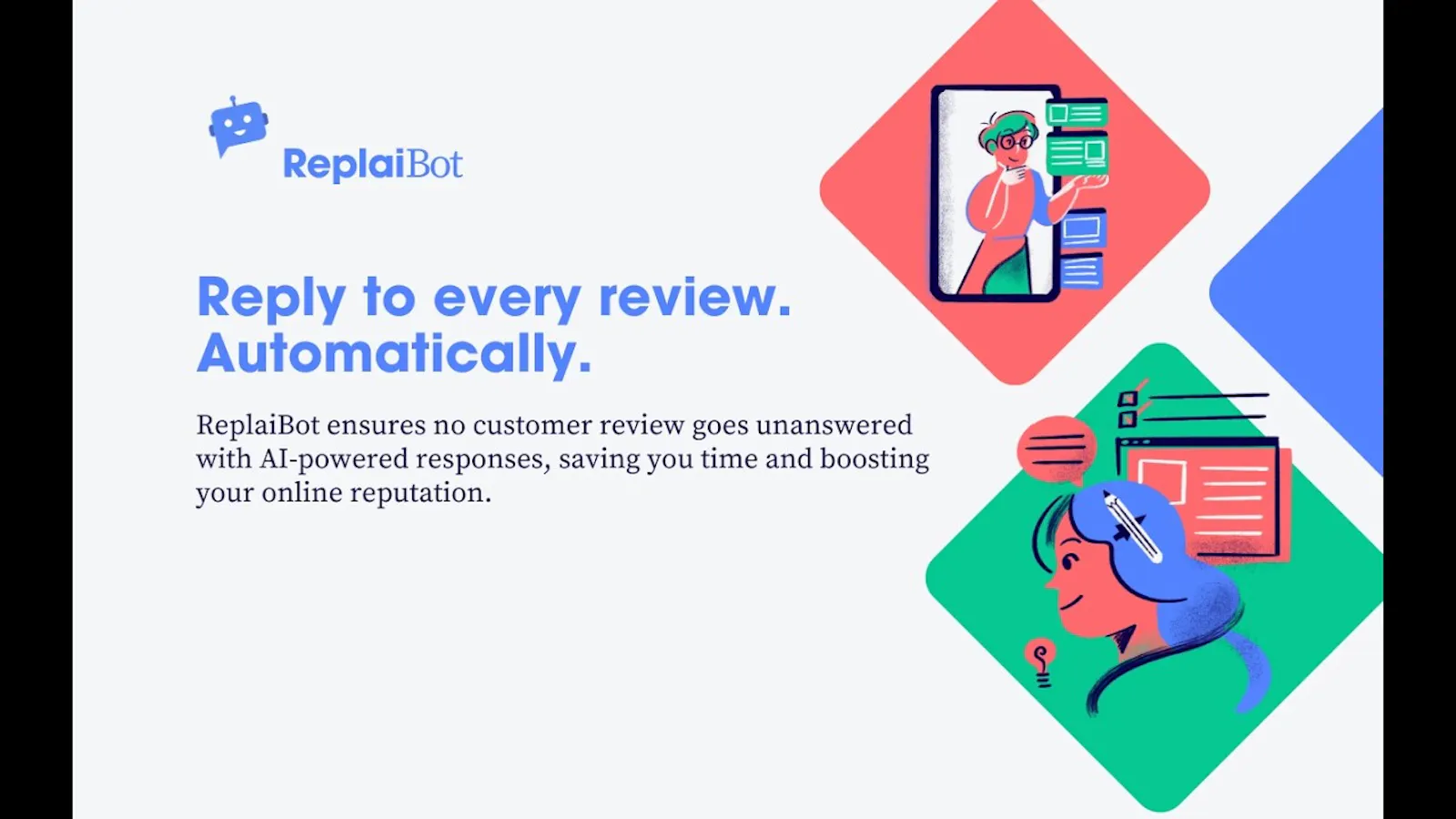 ReplaiBot

Reply to every review. Automatically.

ReplaiBot ensures no customer review goes unanswered with AI-powered responses, saving you time and boosting your online reputation.